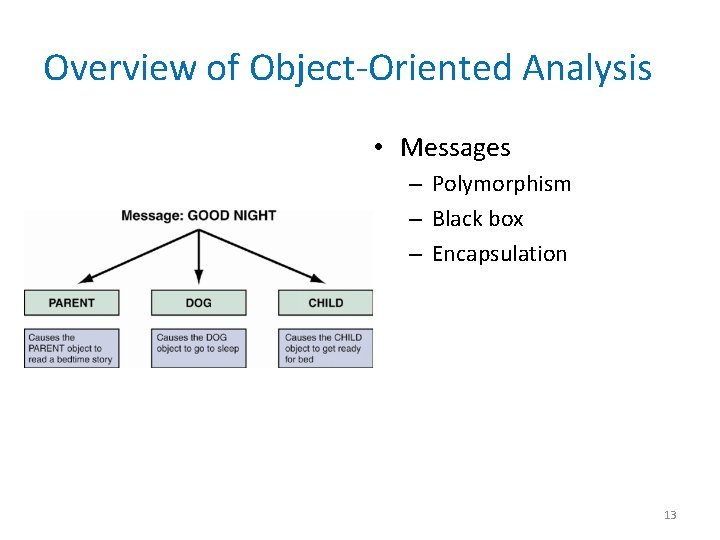 Overview of Object-Oriented Analysis

Message: GOOD NIGHT

PARENT

DOG

CHILD

Causes the PARENT object to read a bedtime story

Causes the DOG object to go to sleep

Causes the CHILD object to get ready for bed

• Messages
– Polymorphism
– Black box
– Encapsulation

13